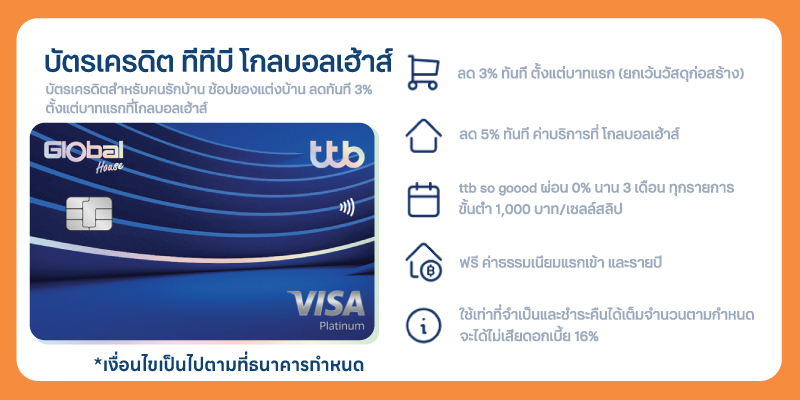 บัตรเครดิต ทีทีบี โกลบอลเฮ้าส์

บัตรเครดิตสำหรับคนรักบ้าน ช้อปของแต่งบ้าน ลดทันที 3% ตั้งแต่บาทแรกที่โกลบอลเฮ้าส์

Global House

ttb

VISA
Platinum

*เงื่อนไขเป็นไปตามที่ธนาคารกำหนด

ลด 3% ทันที ตั้งแต่บาทแรก (ยกเว้นวัสดุก่อสร้าง)

ลด 5% ทันที ค่าบริการที่ โกลบอลเฮ้าส์

ttb so goood ผ่อน 0% นาน 3 เดือน ทุกรายการ ขั้นต่ำ 1,000 บาท/เซลล์สลิป

ฟรี ค่าธรรมเนียมแรกเข้า และรายปี

ใช้เท่าที่จำเป็นและชำระคืนได้เต็มจำนวนตามกำหนด จะได้ไม่เสียดอกเบี้ย 16%